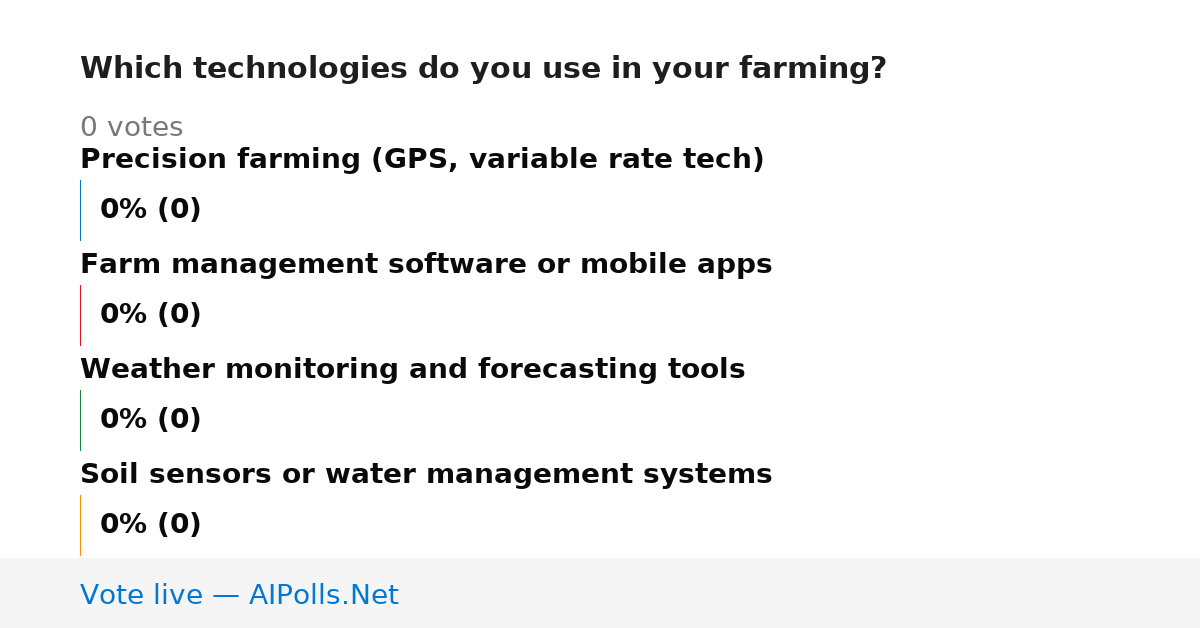 Which technologies do you use in your farming?

0 votes

Precision farming (GPS, variable rate tech)

0% (0)

Farm management software or mobile apps

0% (0)

Weather monitoring and forecasting tools

0% (0)

Soil sensors or water management systems

0% (0)

Vote live — AIPolls.Net